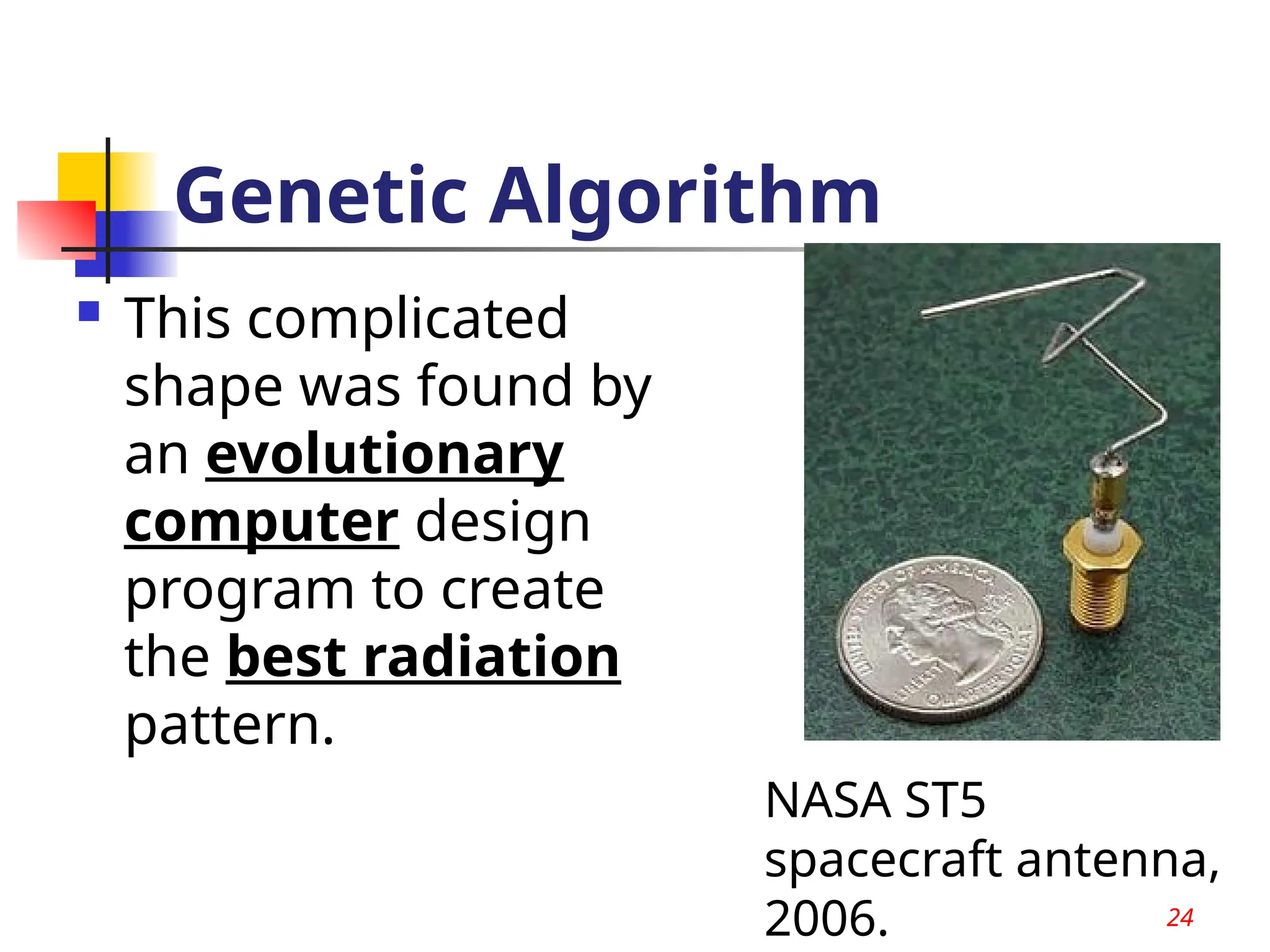 Genetic Algorithm

This complicated shape was found by an evolutionary computer design program to create the best radiation pattern.

NASA ST5 spacecraft antenna, 2006.

24